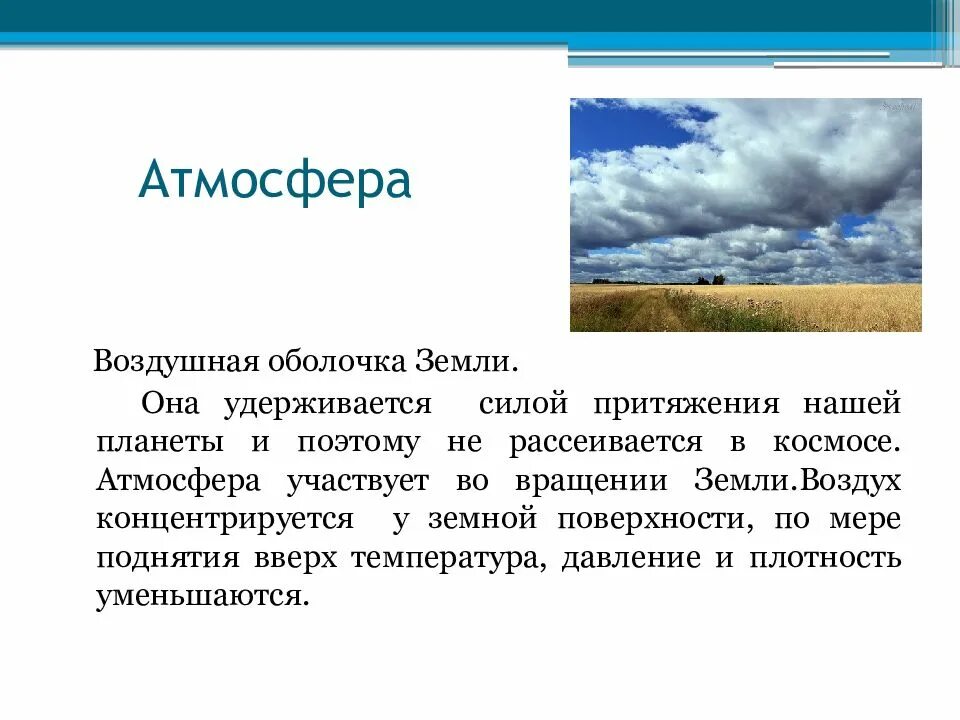 Атмосфера

Воздушная оболочка Земли.

Она удерживается силой притяжения нашей планеты и поэтому не рассеивается в космосе. Атмосфера участвует во вращении Земли.Воздух концентрируется у земной поверхности, по мере поднятия вверх температура, давление и плотность уменьшаются.